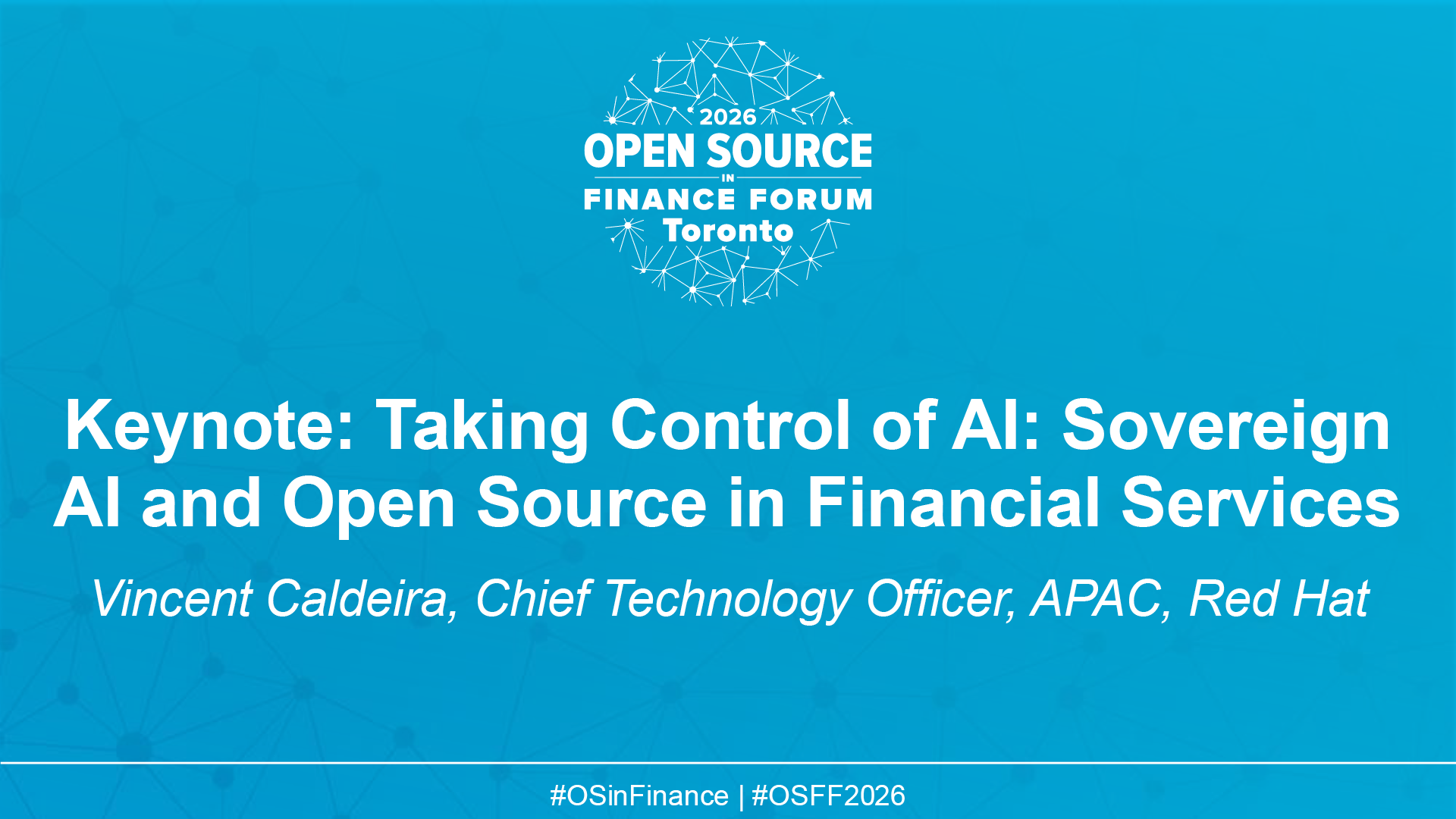 2026
OPEN SOURCE
IN
FINANCE FORUM
Toronto

Keynote: Taking Control of AI: Sovereign AI and Open Source in Financial Services

Vincent Caldeira, Chief Technology Officer, APAC, Red Hat

#OSinFinance | #OSFF2026